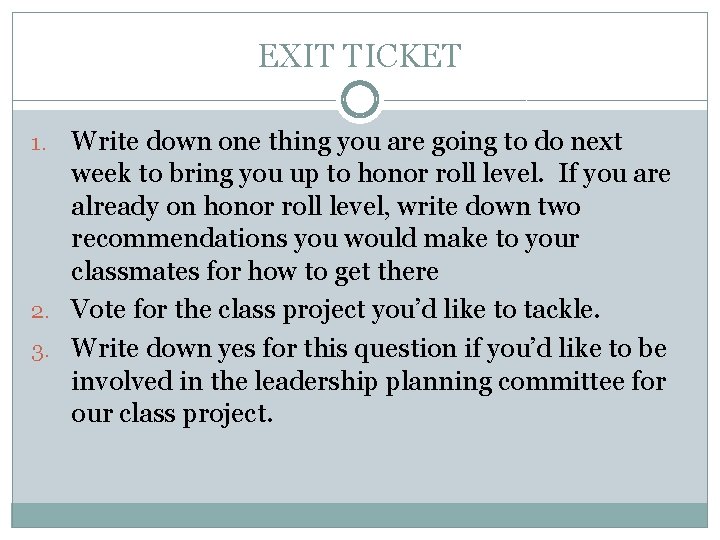 EXIT TICKET

1. Write down one thing you are going to do next week to bring you up to honor roll level. If you are already on honor roll level, write down two recommendations you would make to your classmates for how to get there
2. Vote for the class project you'd like to tackle.
3. Write down yes for this question if you'd like to be involved in the leadership planning committee for our class project.